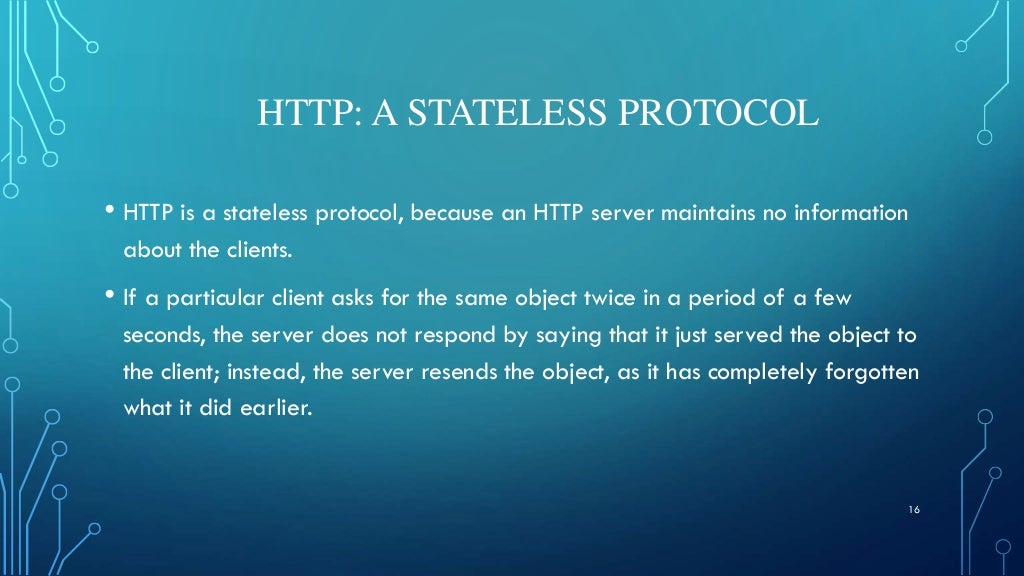 HTTP: A STATELESS PROTOCOL

• HTTP is a stateless protocol, because an HTTP server maintains no information about the clients.

• If a particular client asks for the same object twice in a period of a few seconds, the server does not respond by saying that it just served the object to the client; instead, the server resends the object, as it has completely forgotten what it did earlier.

16